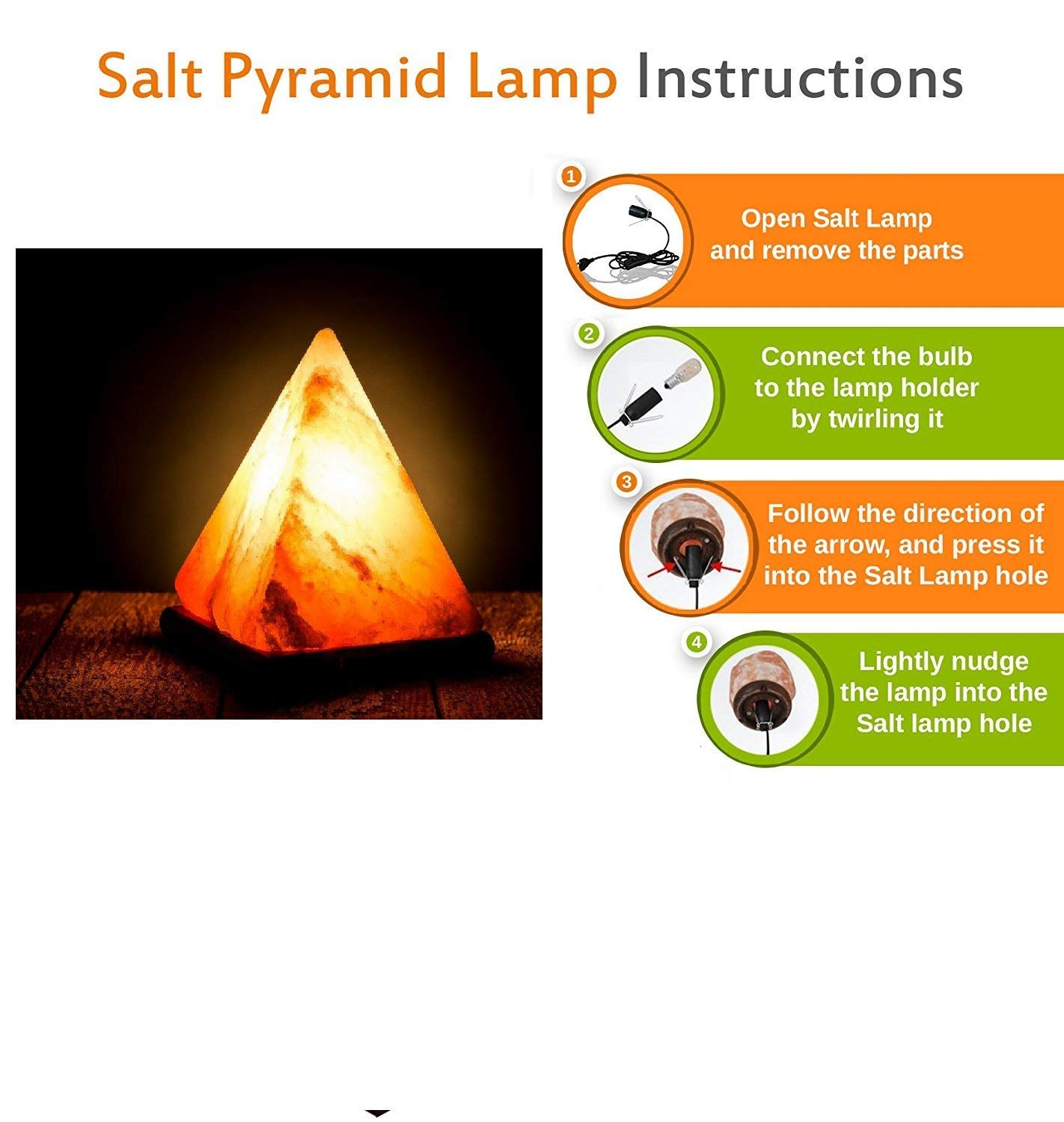 Salt Pyramid Lamp Instructions

1

Open Salt Lamp and remove the parts

2

Connect the bulb to the lamp holder by twirling it

3

Follow the direction of the arrow, and press it into the Salt Lamp hole

4

Lightly nudge the lamp into the Salt lamp hole